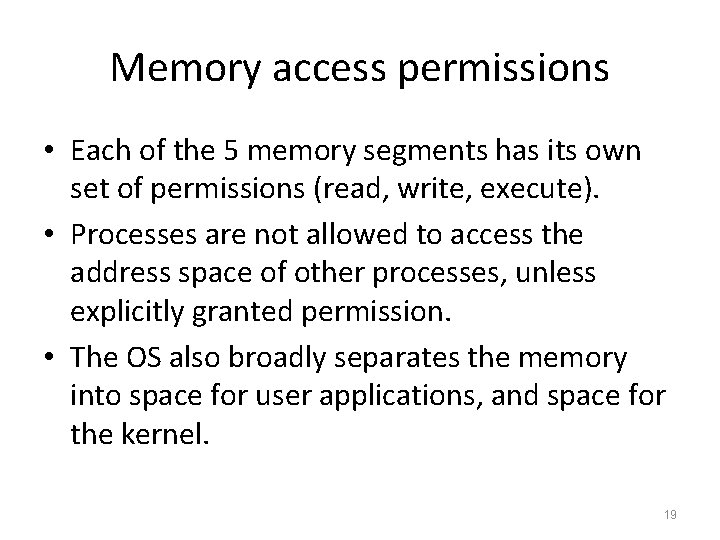 Memory access permissions

• Each of the 5 memory segments has its own set of permissions (read, write, execute).

• Processes are not allowed to access the address space of other processes, unless explicitly granted permission.

• The OS also broadly separates the memory into space for user applications, and space for the kernel.

19